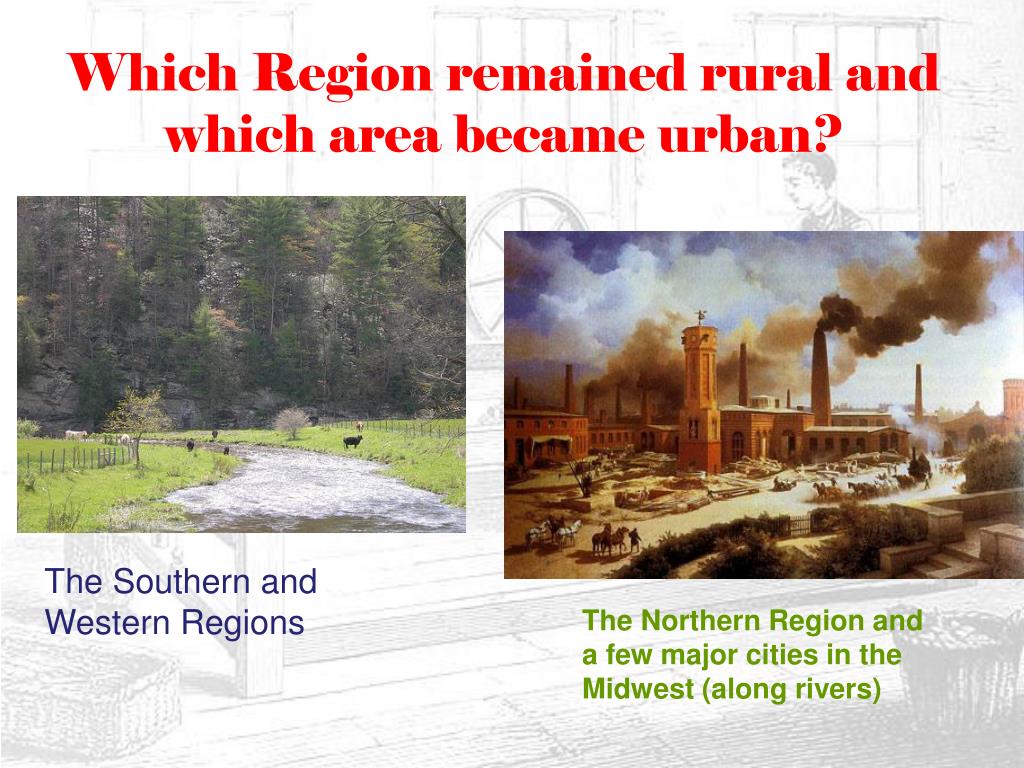 Which Region remained rural and which area became urban?

The Southern and Western Regions

The Northern Region and a few major cities in the Midwest (along rivers)